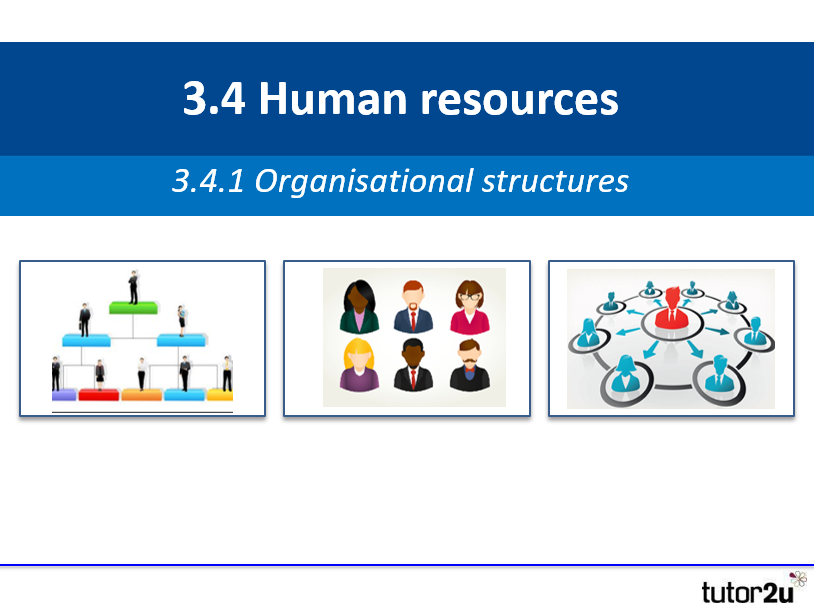 3.4 Human resources

3.4.1 Organisational structures

tutor2u